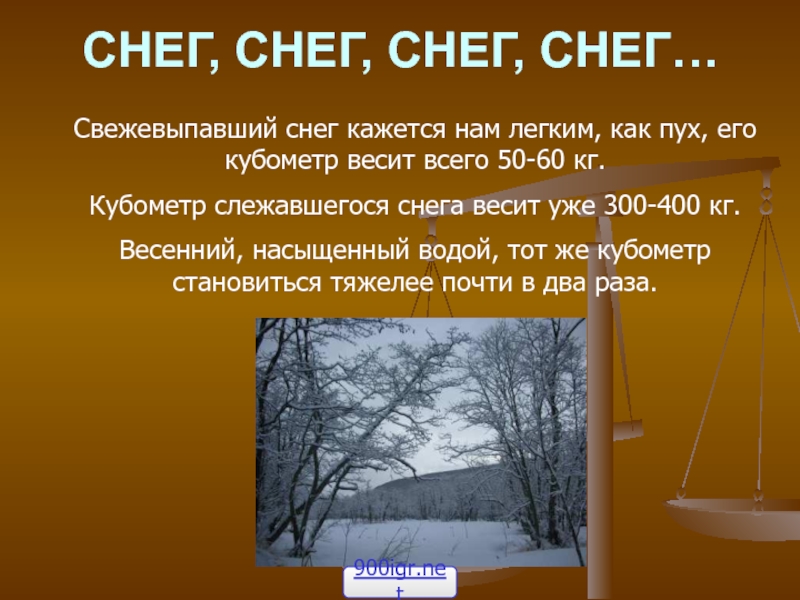 СНЕГ, СНЕГ, СНЕГ, СНЕГ…

Свежевыпавший снег кажется нам легким, как пух, его кубометр весит всего 50-60 кг.

Кубометр слежавшегося снега весит уже 300-400 кг.

Весенний, насыщенный водой, тот же кубометр становиться тяжелее почти в два раза.

900igr.net